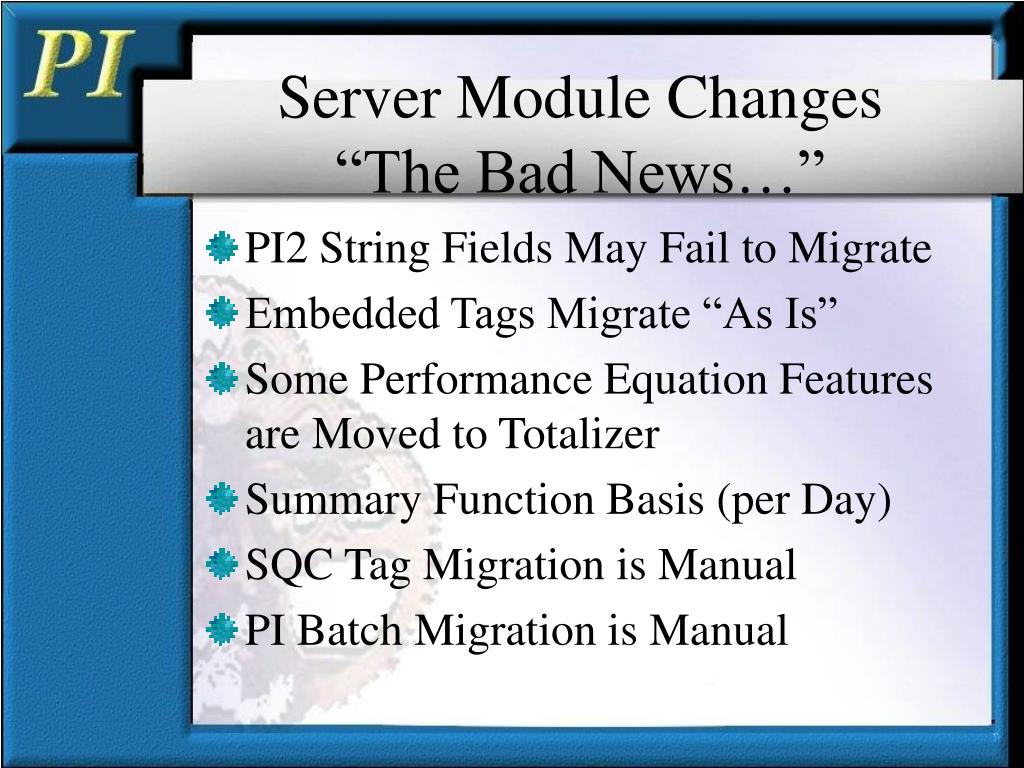 PI

Server Module Changes
“The Bad News…”

PI2 String Fields May Fail to Migrate

Embedded Tags Migrate “As Is”

Some Performance Equation Features are Moved to Totalizer

Summary Function Basis (per Day)

SQC Tag Migration is Manual

PI Batch Migration is Manual